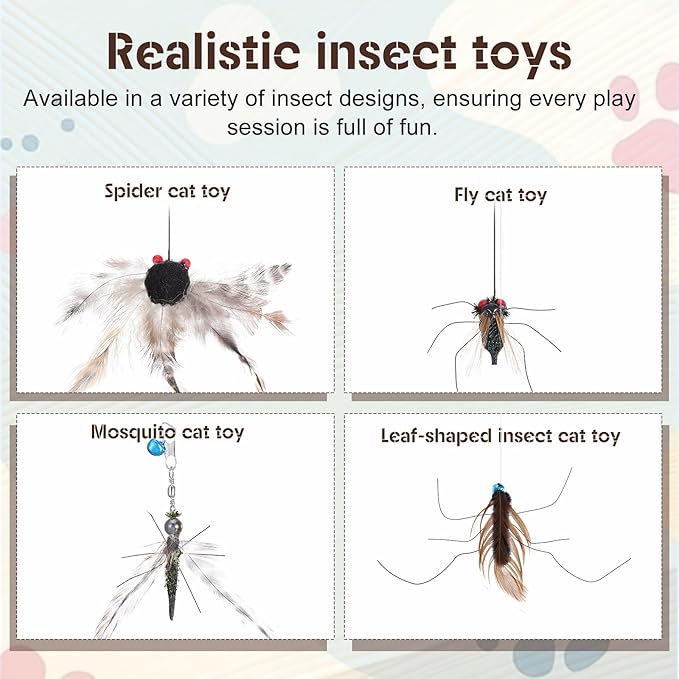 Realistic insect toys

Available in a variety of insect designs, ensuring every play session is full of fun.

Spider cat toy

Fly cat toy

Mosquito cat toy

Leaf-shaped insect cat toy